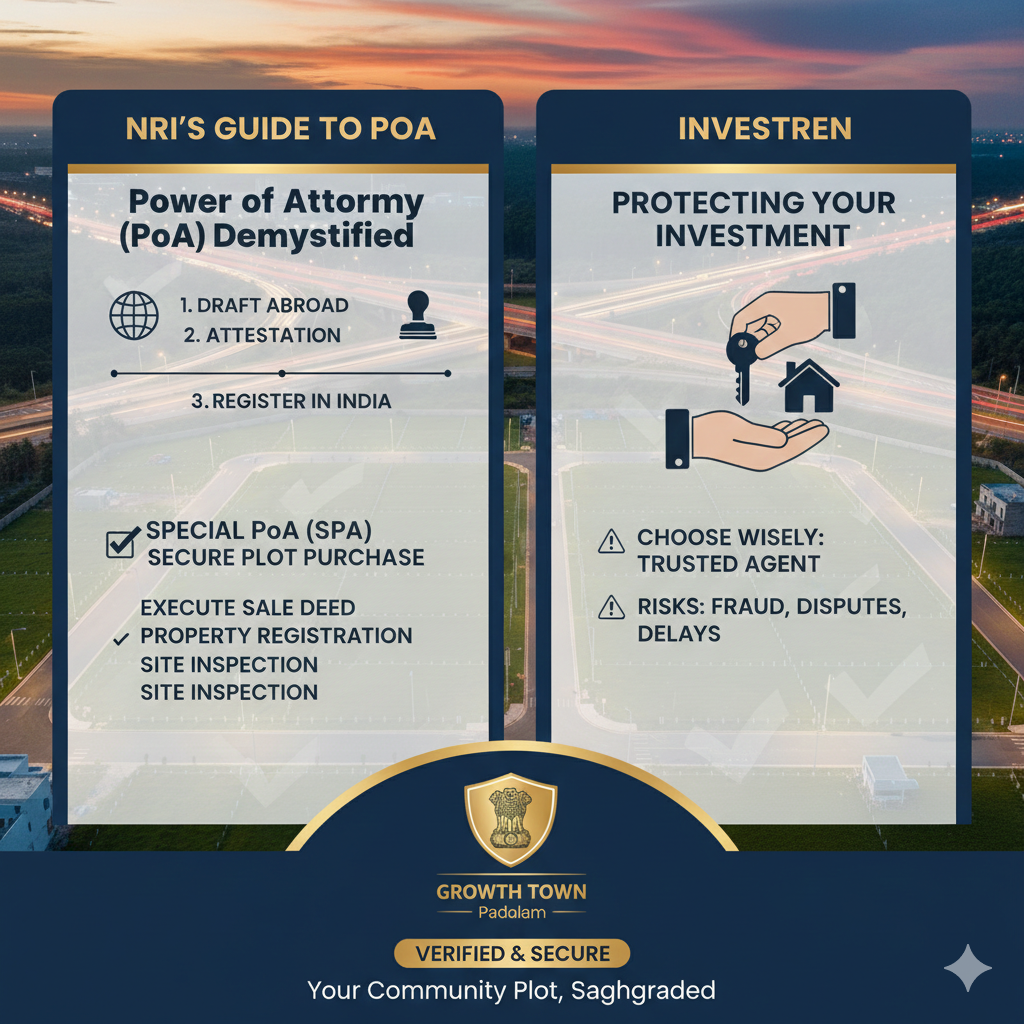 NRI'S GUIDE TO POA

Power of Attormy (PoA) Demystified

1. DRAFT ABROAD
2. ATTESTATION

3. REGISTER IN INDIA

SPECIAL PoA (SPA)
SECURE PLOT PURCHASE

EXECUTE SALE DEED
PROPERTY REGISTRATION
SITE INSPECTION
SITE INSPECTION

INVESTREN

PROTECTING YOUR INVESTMENT

CHOOSE WISELY: TRUSTED AGENT

RISKS: FRAUD, DISPUTES, DELAYS

GROWTH TOWN
Padalam

VERIFIED & SECURE
Your Community Plot, Saghgraded